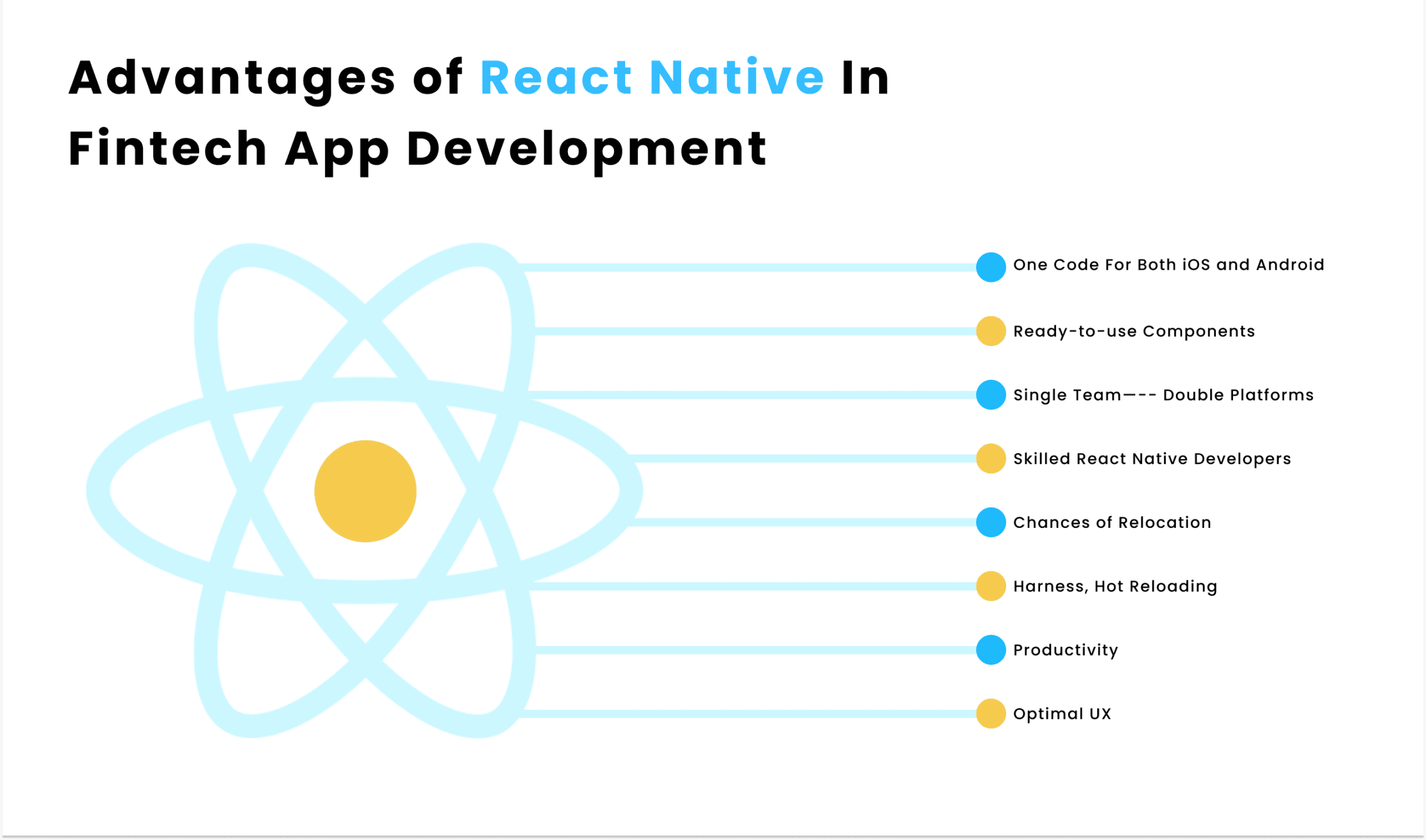 Advantages of React Native In Fintech App Development

One Code For Both iOS and Android

Ready-to-use Components

Single Team—-- Double Platforms

Skilled React Native Developers

Chances of Relocation

Harness, Hot Reloading

Productivity

Optimal UX